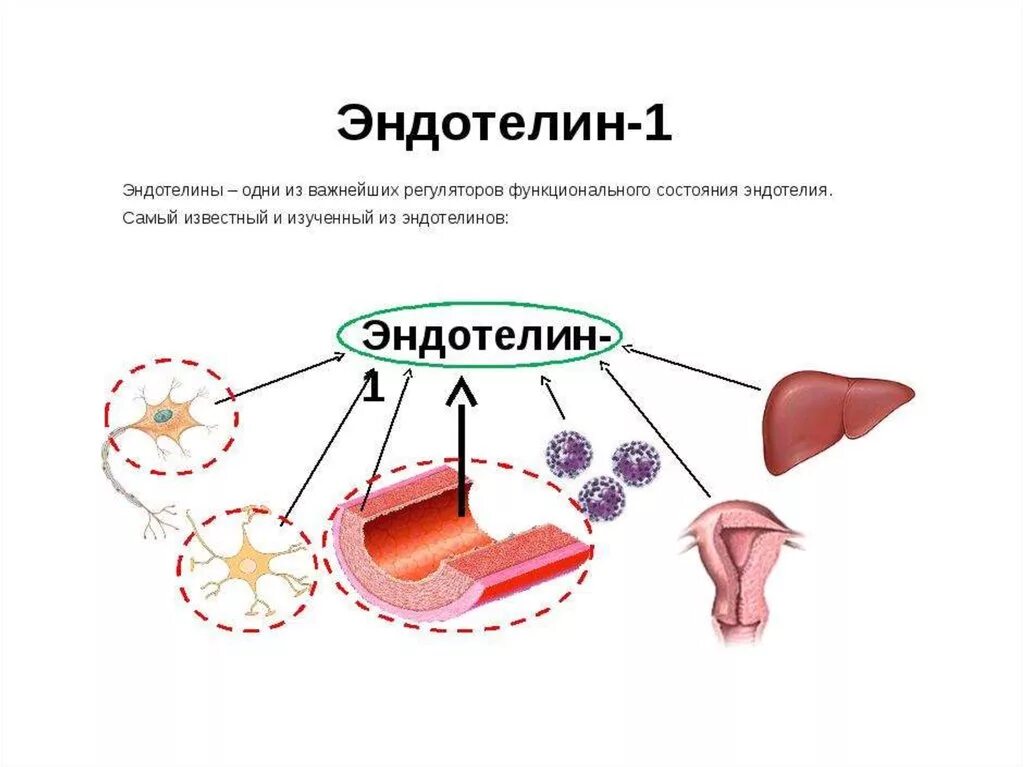 Эндотелин-1

Эндотелины – одни из важнейших регуляторов функционального состояния эндотелия. Самый известный и изученный из эндотелинов:

Эндотелин-1